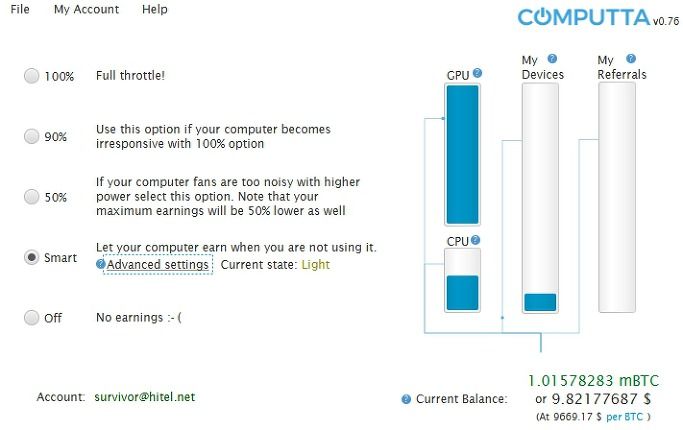 File My Account Help

COMPUTTA v0.76

100% Full throttle!

90% Use this option if your computer becomes irresponsive with 100% option

50% If your computer fans are too noisy with higher power select this option. Note that your maximum earnings will be 50% lower as well

Smart Let your computer earn when you are not using it.
Advanced settings Current state: Light

Off No earnings :- (

GPU

CPU

My Devices

My Referrals

Account: survivor@hitel.net

Current Balance: 1.01578283 mBTC
or 9.82177687 $
(At 9669.17 $ per BTC )